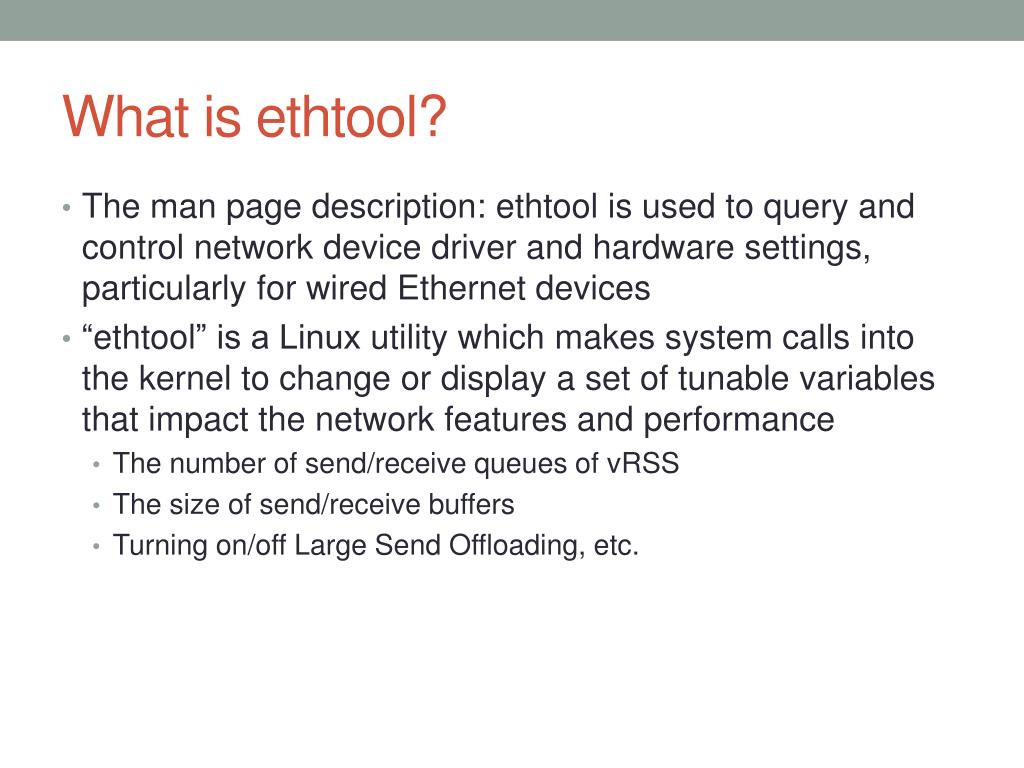 What is ethtool?

• The man page description: ethtool is used to query and control network device driver and hardware settings, particularly for wired Ethernet devices
• “ethtool” is a Linux utility which makes system calls into the kernel to change or display a set of tunable variables that impact the network features and performance
  • The number of send/receive queues of vRSS
  • The size of send/receive buffers
  • Turning on/off Large Send Offloading, etc.